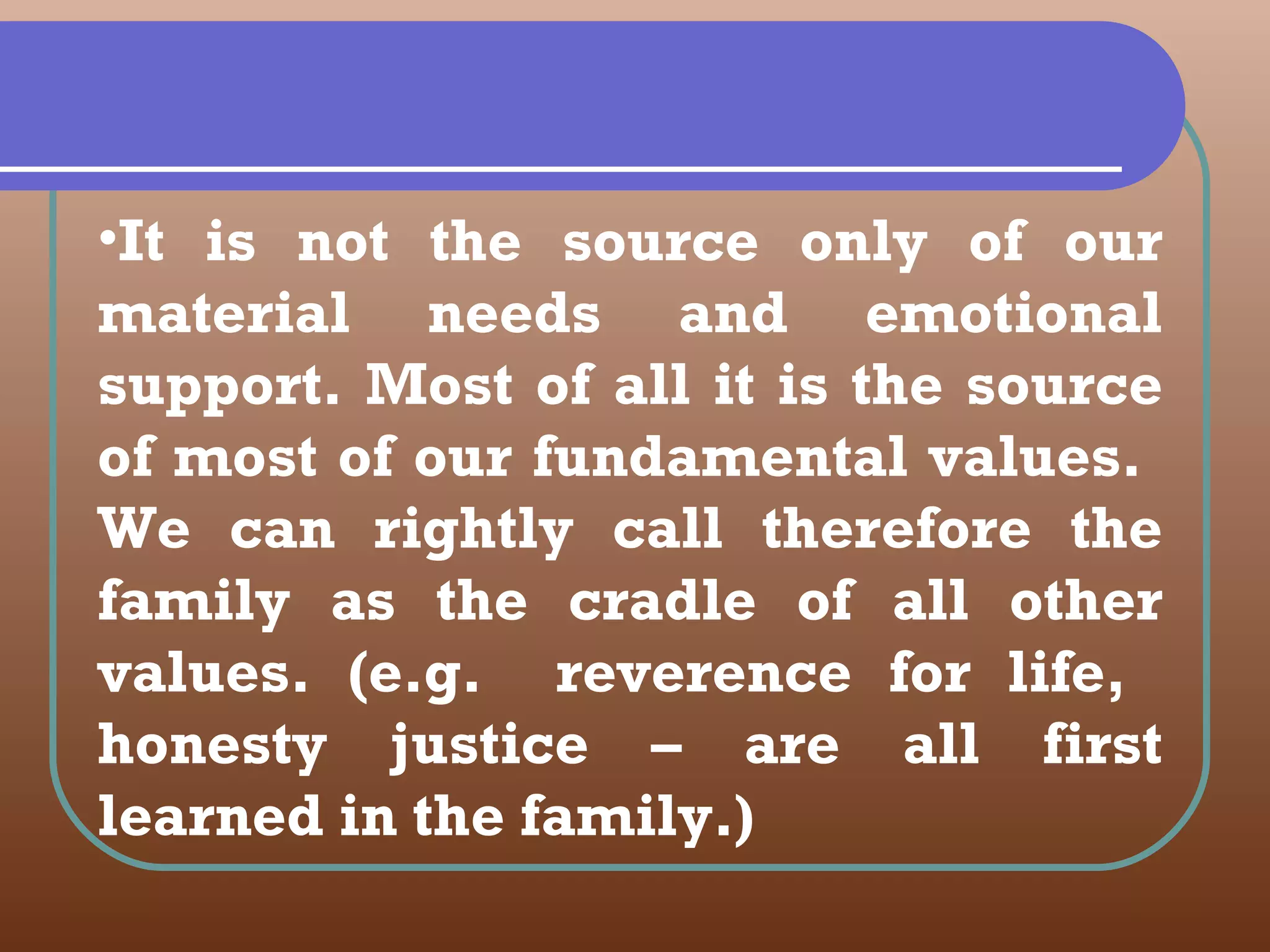 •It is not the source only of our material needs and emotional support. Most of all it is the source of most of our fundamental values.
We can rightly call therefore the family as the cradle of all other values. (e.g. reverence for life, honesty justice – are all first learned in the family.)